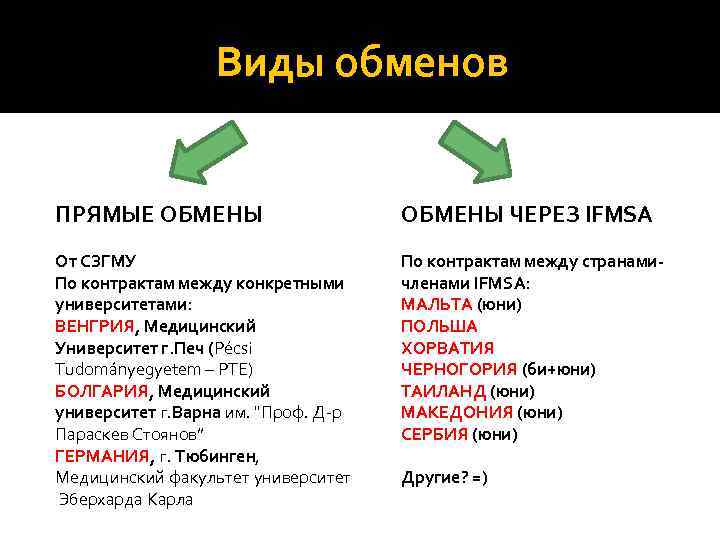 Виды обменов

ПРЯМЫЕ ОБМЕНЫ

От СЗГМУ
По контрактам между конкретными университетами:
ВЕНГРИЯ, Медицинский Университет г.Печ (Pécsi Tudományegyetem – PTE)
БОЛГАРИЯ, Медицинский университет г.Варна им. "Проф. Д-р Параскев Стоянов"
ГЕРМАНИЯ, г. Тюбинген, Медицинский факультет университет Эберхарда Карла

ОБМЕНЫ ЧЕРЕЗ IFMSA

По контрактам между странами-членами IFMSA:
МАЛЬТА (юни)
ПОЛЬША
ХОРВАТИЯ
ЧЕРНОГОРИЯ (би+юни)
ТАИЛАНД (юни)
МАКЕДОНИЯ (юни)
СЕРБИЯ (юни)

Другие? =)